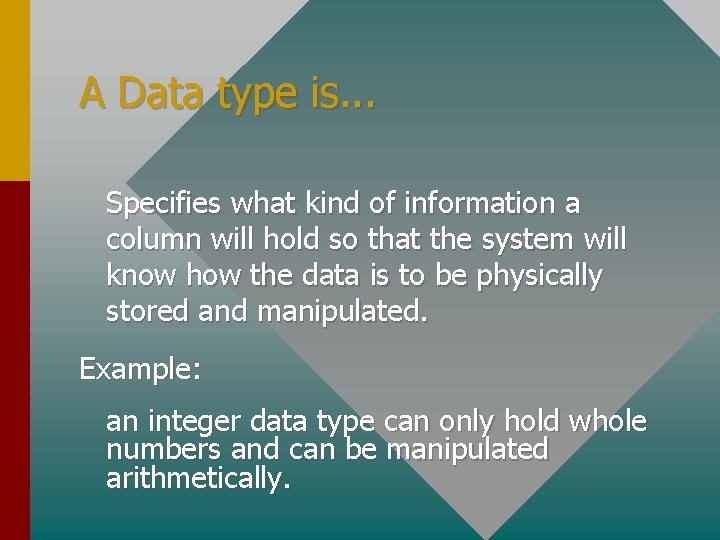 A Data type is...

Specifies what kind of information a column will hold so that the system will know how the data is to be physically stored and manipulated.

Example:

an integer data type can only hold whole numbers and can be manipulated arithmetically.